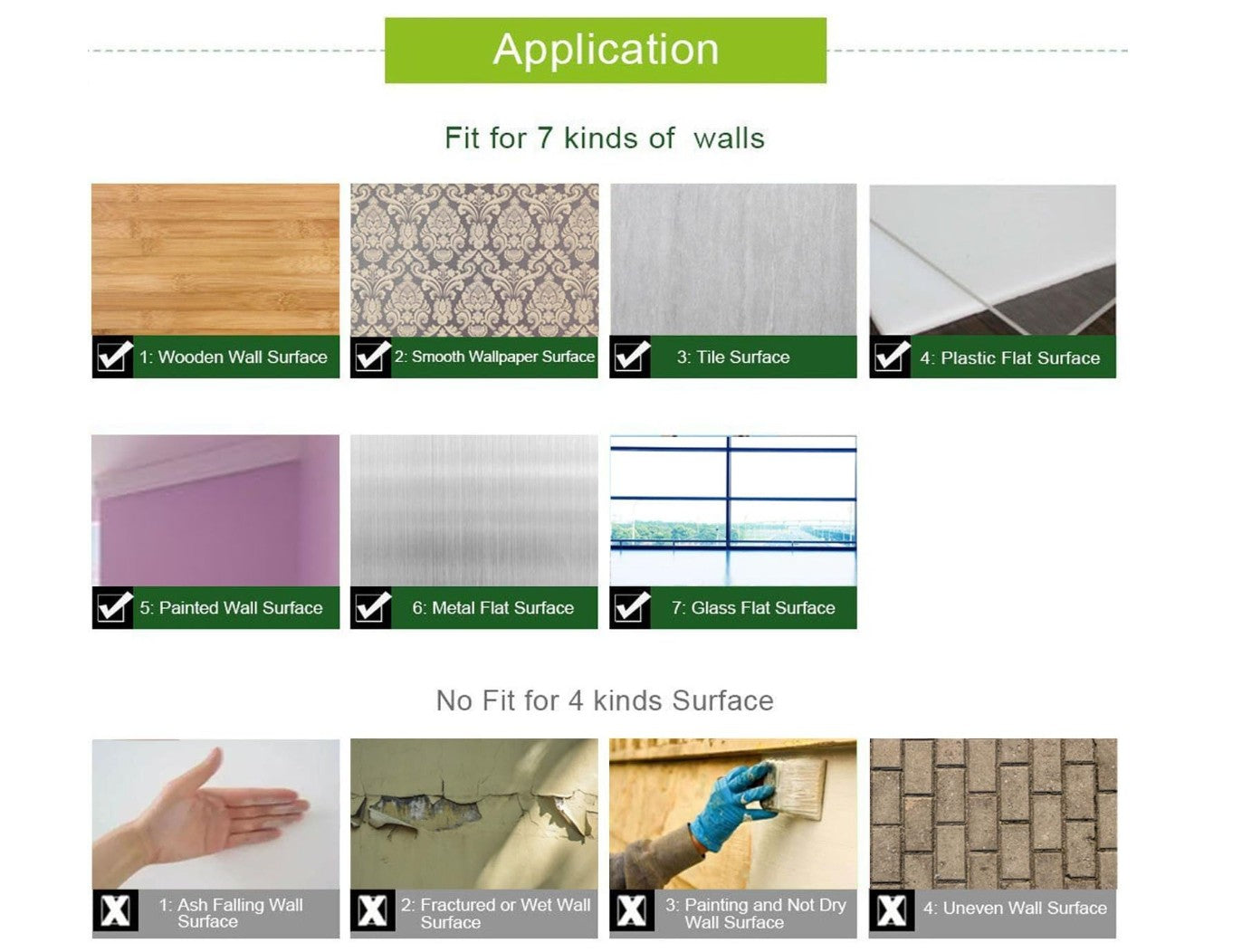 Application

Fit for 7 kinds of walls

1: Wooden Wall Surface

2: Smooth Wallpaper Surface

3: Tile Surface

4: Plastic Flat Surface

5: Painted Wall Surface

6: Metal Flat Surface

7: Glass Flat Surface

No Fit for 4 kinds Surface

1: Ash Falling Wall Surface

2: Fractured or Wet Wall Surface

3: Painting and Not Dry Wall Surface

4: Uneven Wall Surface